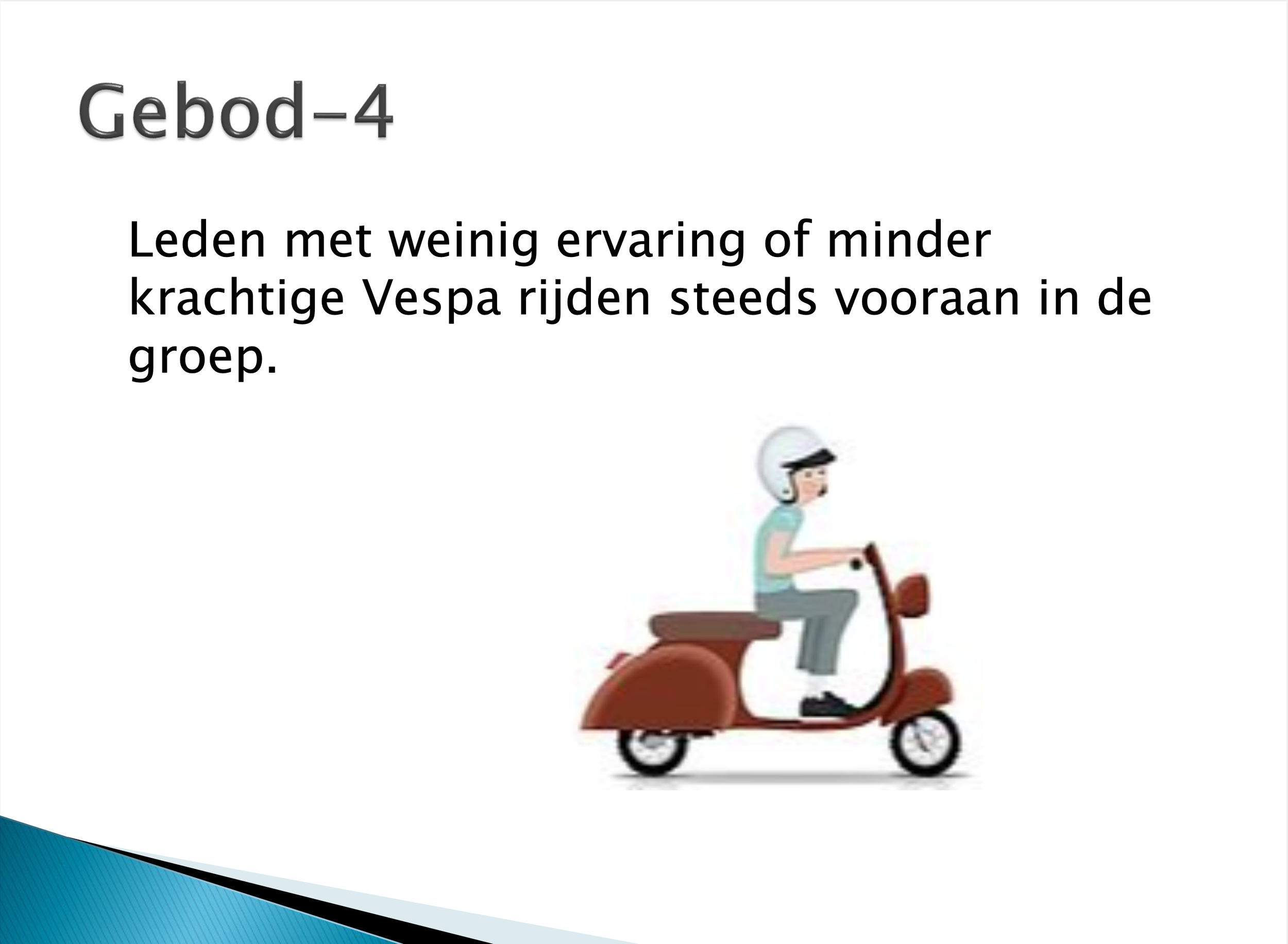 Gebod-4

Leden met weinig ervaring of minder krachtige Vespa rijden steeds vooraan in de groep.